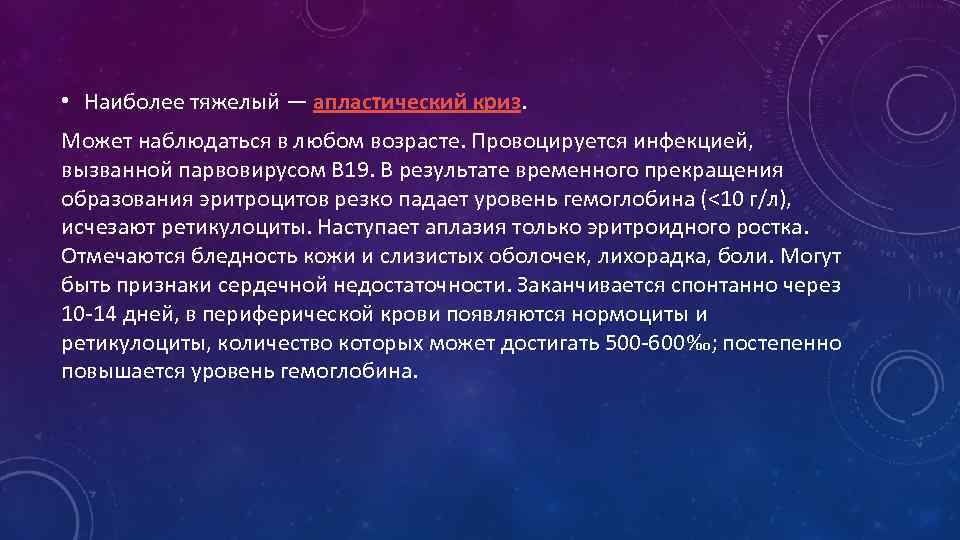 • Наиболее тяжелый — апластический криз.

Может наблюдаться в любом возрасте. Провоцируется инфекцией, вызванной парвовирусом В19. В результате временного прекращения образования эритроцитов резко падает уровень гемоглобина (<10 г/л), исчезают ретикулоциты. Наступает аплазия только эритроидного ростка. Отмечаются бледность кожи и слизистых оболочек, лихорадка, боли. Могут быть признаки сердечной недостаточности. Заканчивается спонтанно через 10-14 дней, в периферической крови появляются нормоциты и ретикулоциты, количество которых может достигать 500-600‰; постепенно повышается уровень гемоглобина.